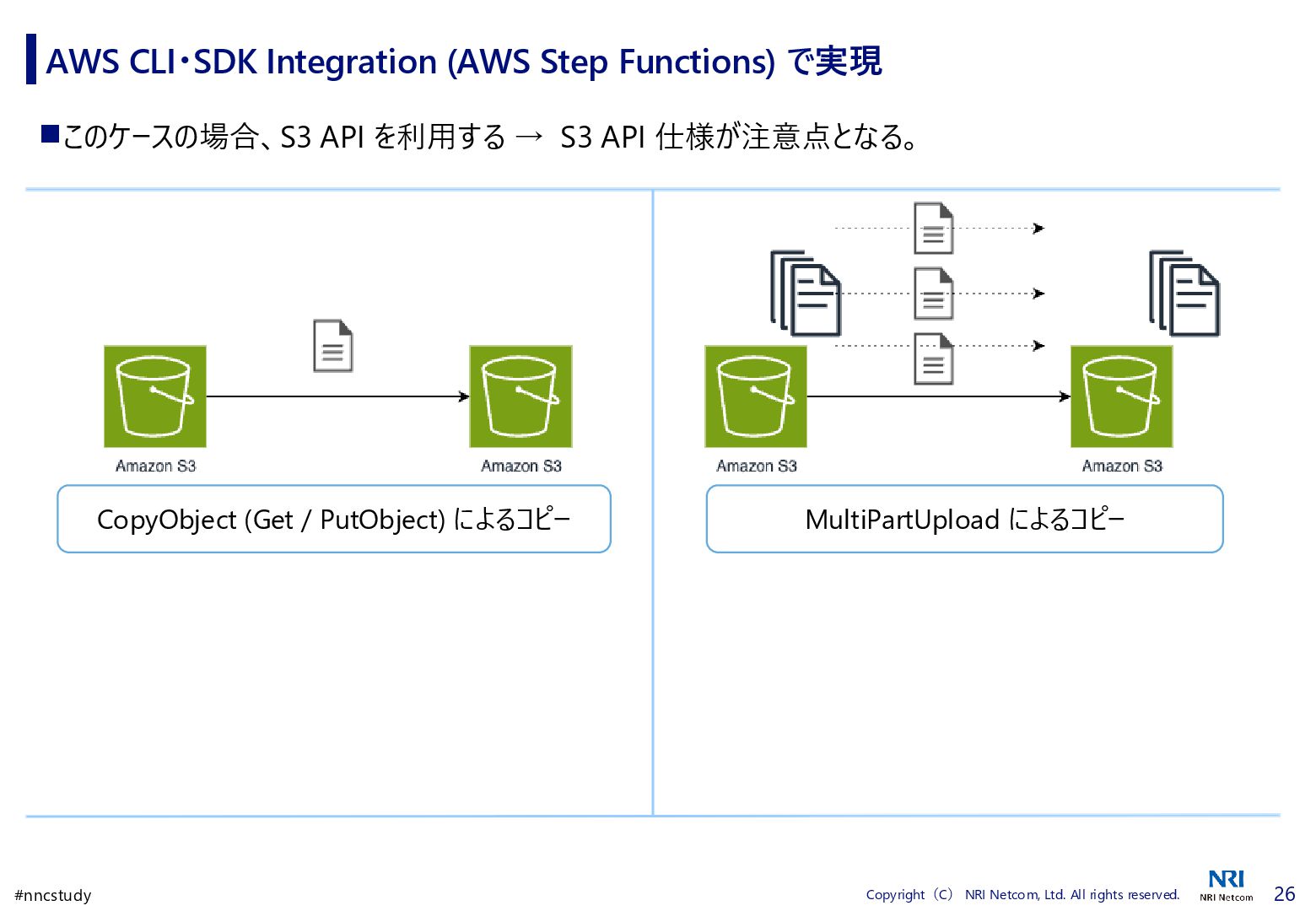 AWS CLI・SDK Integration (AWS Step Functions) で実現

■このケースの場合、S3 API を利用する → S3 API 仕様が注意点となる。

Amazon S3

Amazon S3

CopyObject (Get / PutObject) によるコピー

Amazon S3

Amazon S3

MultiPartUpload によるコピー

#nncstudy

Copyright（C） NRI Netcom, Ltd. All rights reserved.

NRI
NRI Netcom

26